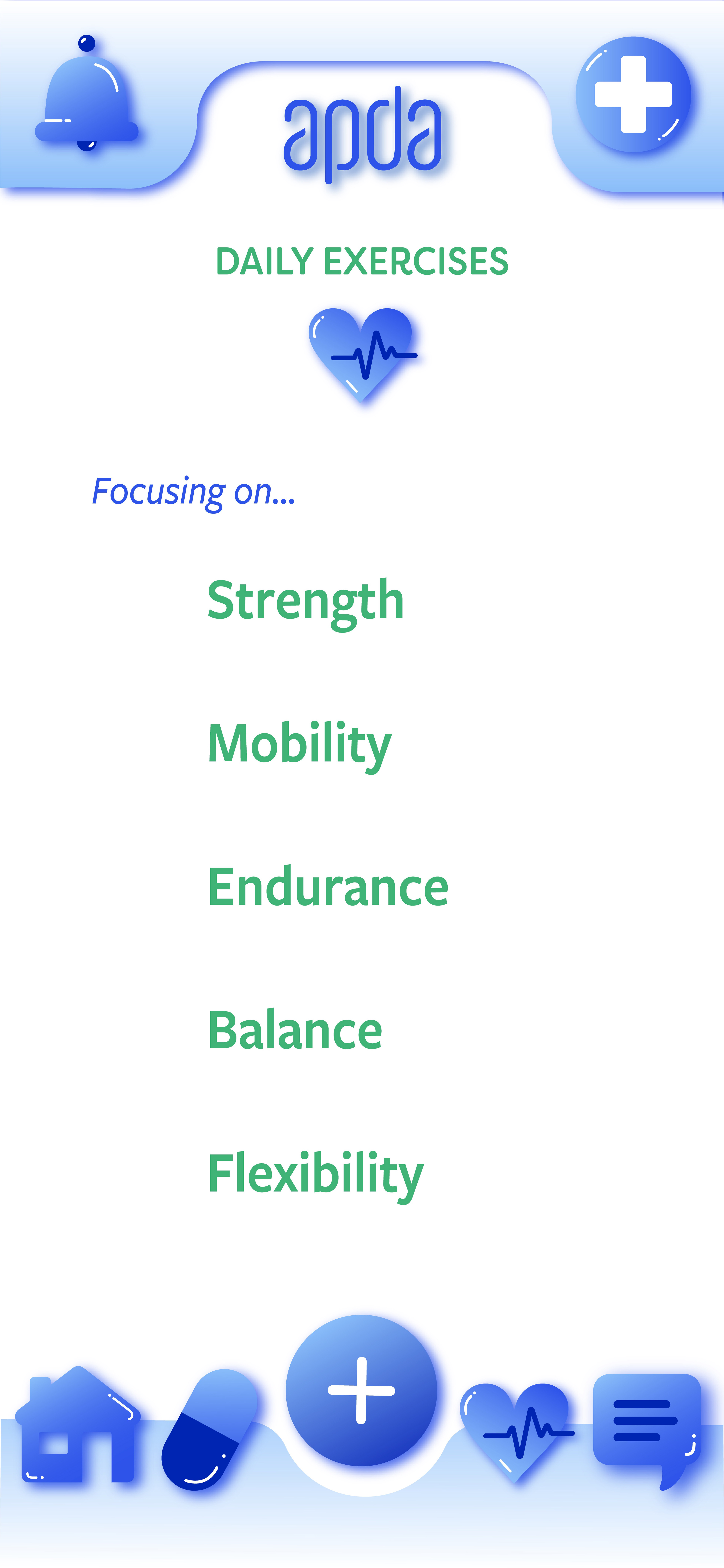 apda

DAILY EXERCISES

Focusing on...

Strength

Mobility

Endurance

Balance

Flexibility